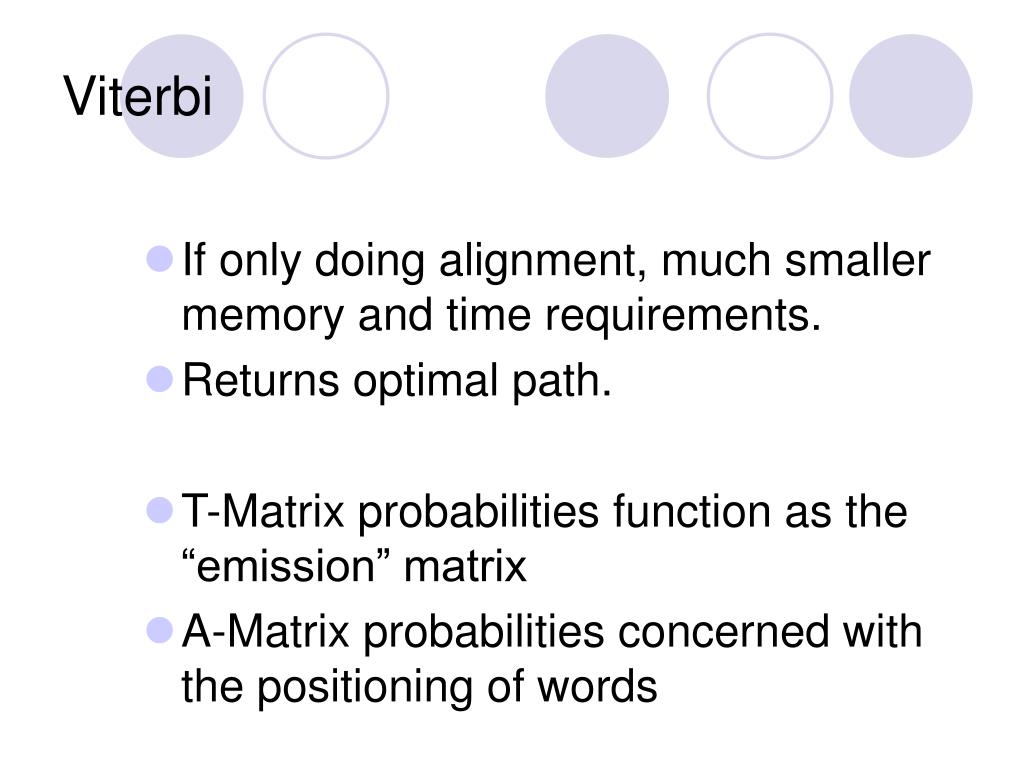 Viterbi

If only doing alignment, much smaller memory and time requirements.

Returns optimal path.

T-Matrix probabilities function as the “emission” matrix

A-Matrix probabilities concerned with the positioning of words